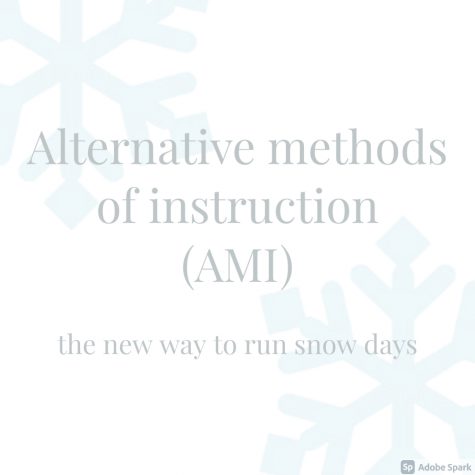 Alternative methods of instruction (AMI)

the new way to run snow days

Sp Adobe Spark